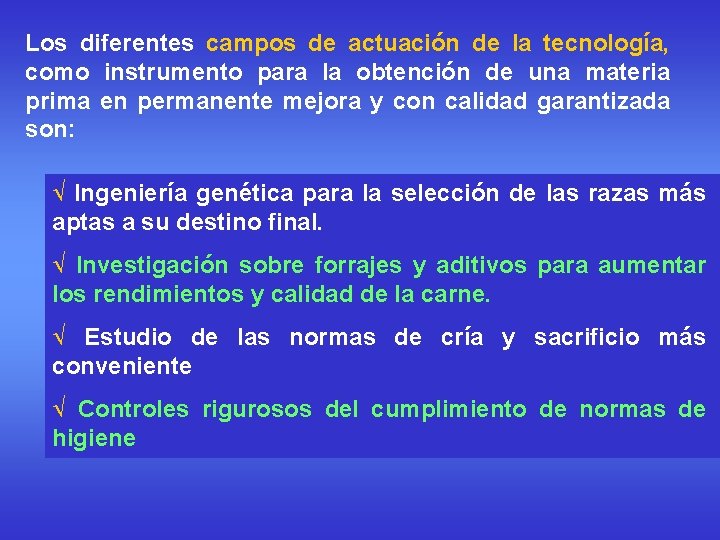 Los diferentes campos de actuación de la tecnología, como instrumento para la obtención de una materia prima en permanente mejora y con calidad garantizada son:

√ Ingeniería genética para la selección de las razas más aptas a su destino final.

√ Investigación sobre forrajes y aditivos para aumentar los rendimientos y calidad de la carne.

√ Estudio de las normas de cría y sacrificio más conveniente

√ Controles rigurosos del cumplimiento de normas de higiene